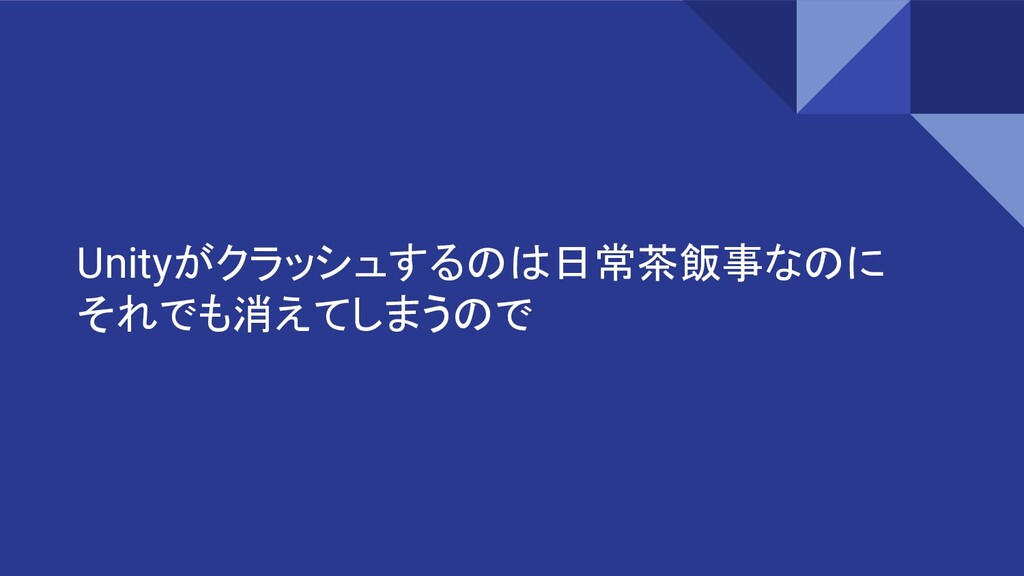 Unityがクラッシュするのは日常茶飯事なのに
それでも消えてしまうので